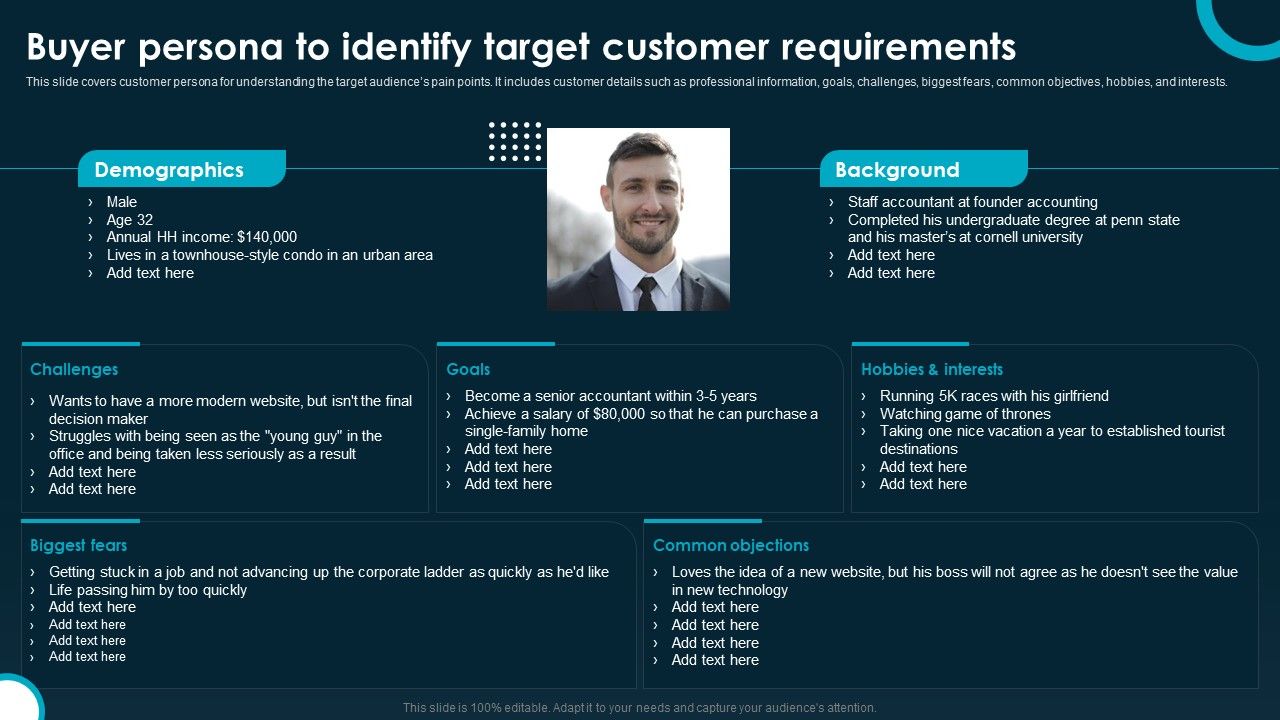 Buyer persona to identify target customer requirements

This slide covers customer persona for understanding the target audience's pain points. It includes customer details such as professional information, goals, challenges, biggest fears, common objectives, hobbies, and interests.

Demographics

› Male
› Age 32
› Annual HH income: $140,000
› Lives in a townhouse-style condo in an urban area
› Add text here

Background

› Staff accountant at founder accounting
› Completed his undergraduate degree at penn state and his master's at cornell university
› Add text here
› Add text here

Challenges

› Wants to have a more modern website, but isn't the final decision maker
› Struggles with being seen as the "young guy" in the office and being taken less seriously as a result
› Add text here
› Add text here

Goals

› Become a senior accountant within 3-5 years
› Achieve a salary of $80,000 so that he can purchase a single-family home
› Add text here
› Add text here
› Add text here

Hobbies & interests

› Running 5K races with his girlfriend
› Watching game of thrones
› Taking one nice vacation a year to established tourist destinations
› Add text here
› Add text here

Biggest fears

› Getting stuck in a job and not advancing up the corporate ladder as quickly as he'd like
› Life passing him by too quickly
› Add text here
› Add text here
› Add text here
› Add text here

Common objections

› Loves the idea of a new website, but his boss will not agree as he doesn't see the value in new technology
› Add text here
› Add text here
› Add text here
› Add text here

This slide is 100% editable. Adapt it to your needs and capture your audience's attention.